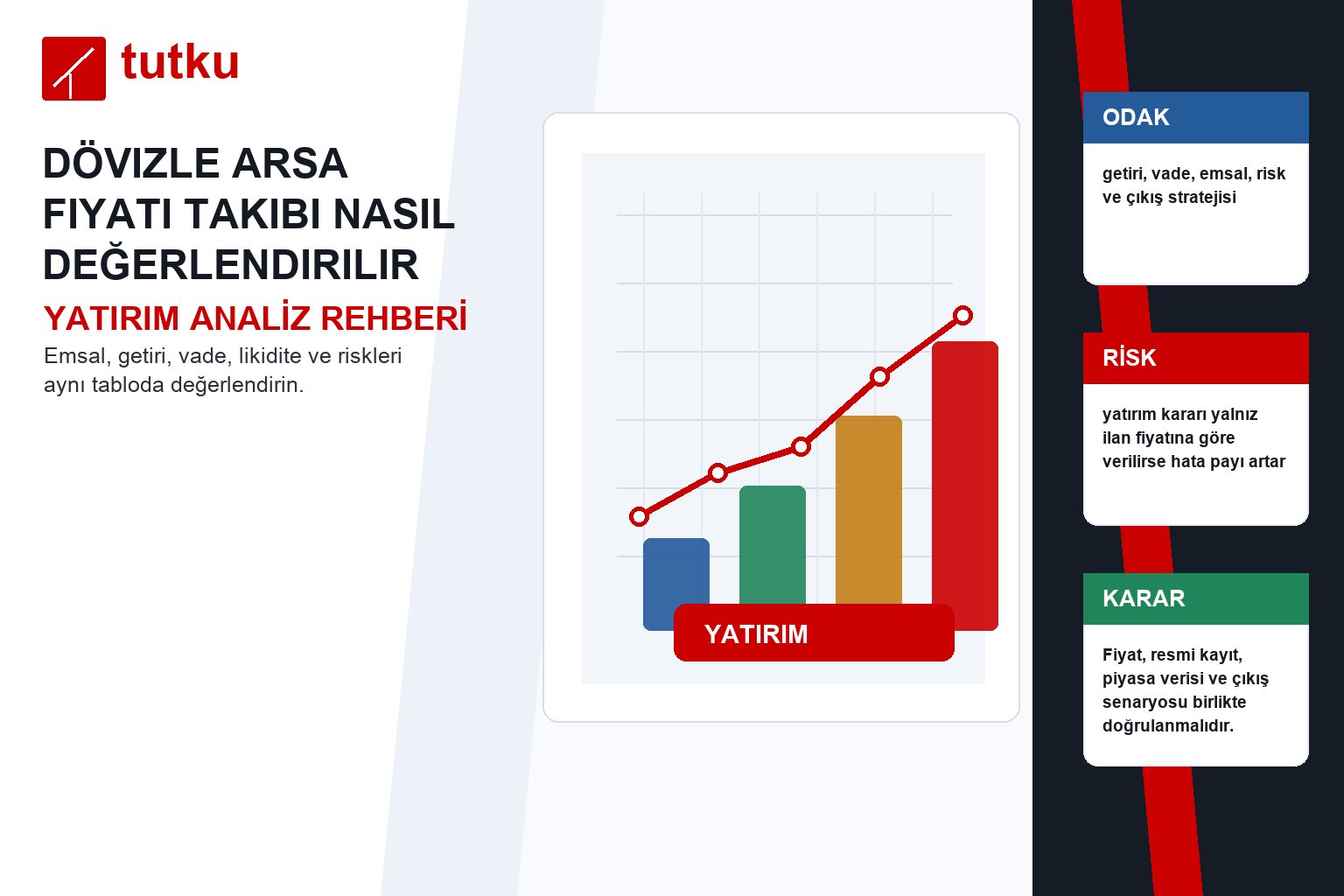 tutku

DÖVIZLE ARSA FIYATI TAKIBI NASIL DEĞERLENDIRILIR

YATIRIM ANALİZ REHBERİ

Emsal, getiri, vade, likidite ve riskleri aynı tabloda değerlendirin.

YATIRIM

ODAK

getiri, vade, emsal, risk ve çıkış stratejisi

RİSK

yatırım kararı yalnız ilan fiyatına göre verilirse hata payı artar

KARAR

Fiyat, resmi kayıt, piyasa verisi ve çıkış senaryosu birlikte doğrulanmalıdır.